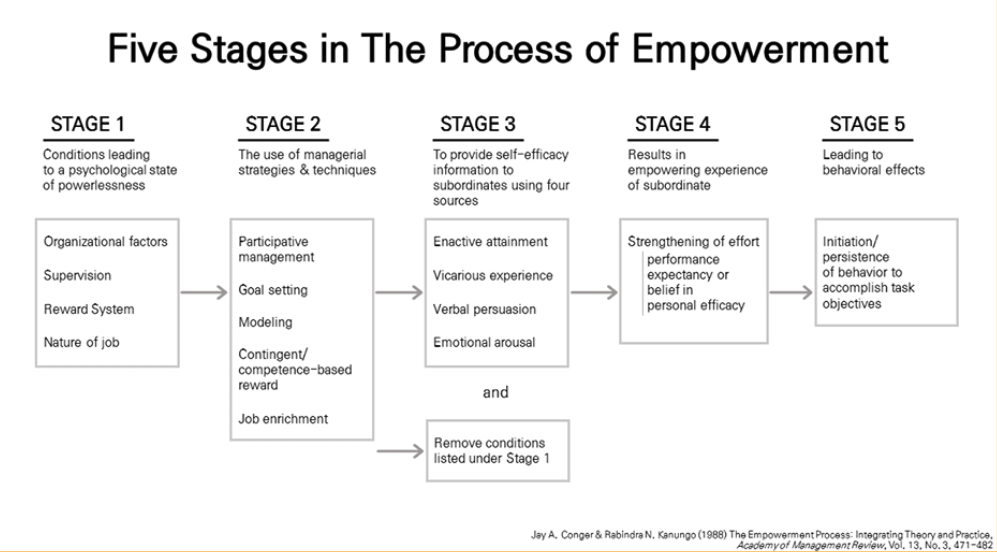 Five Stages in The Process of Empowerment

STAGE 1
Conditions leading to a psychological state of powerlessness

Organizational factors
Supervision
Reward System
Nature of job

STAGE 2
The use of managerial strategies & techniques

Participative management
Goal setting
Modeling
Contingent/ competence-based reward
Job enrichment

STAGE 3
To provide self-efficacy information to subordinates using four sources

Enactive attainment
Vicarious experience
Verbal persuasion
Emotional arousal

and

Remove conditions listed under Stage 1

STAGE 4
Results in empowering experience of subordinate

Strengthening of effort
performance expectancy or belief in personal efficacy

STAGE 5
Leading to behavioral effects

Initiation/ persistence of behavior to accomplish task objectives

Jay A. Conger & Rabindra N. Kanungo (1988) The Empowerment Process: Integrating Theory and Practice, Academy of Management Review, Vol. 13, No. 3, 471-482